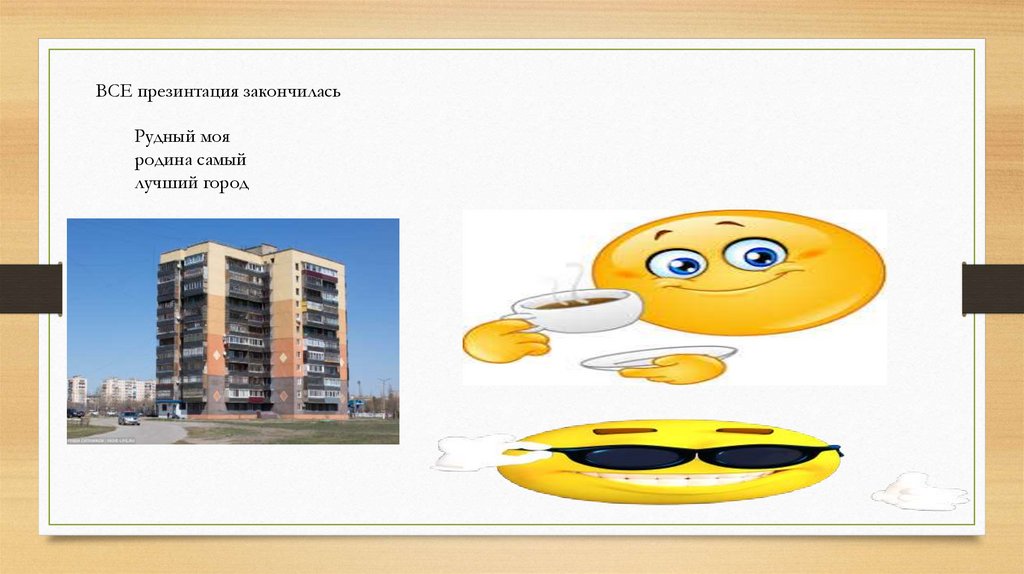 ВСЕ презинтация закончилась

Рудный моя
родина самый
лучший город